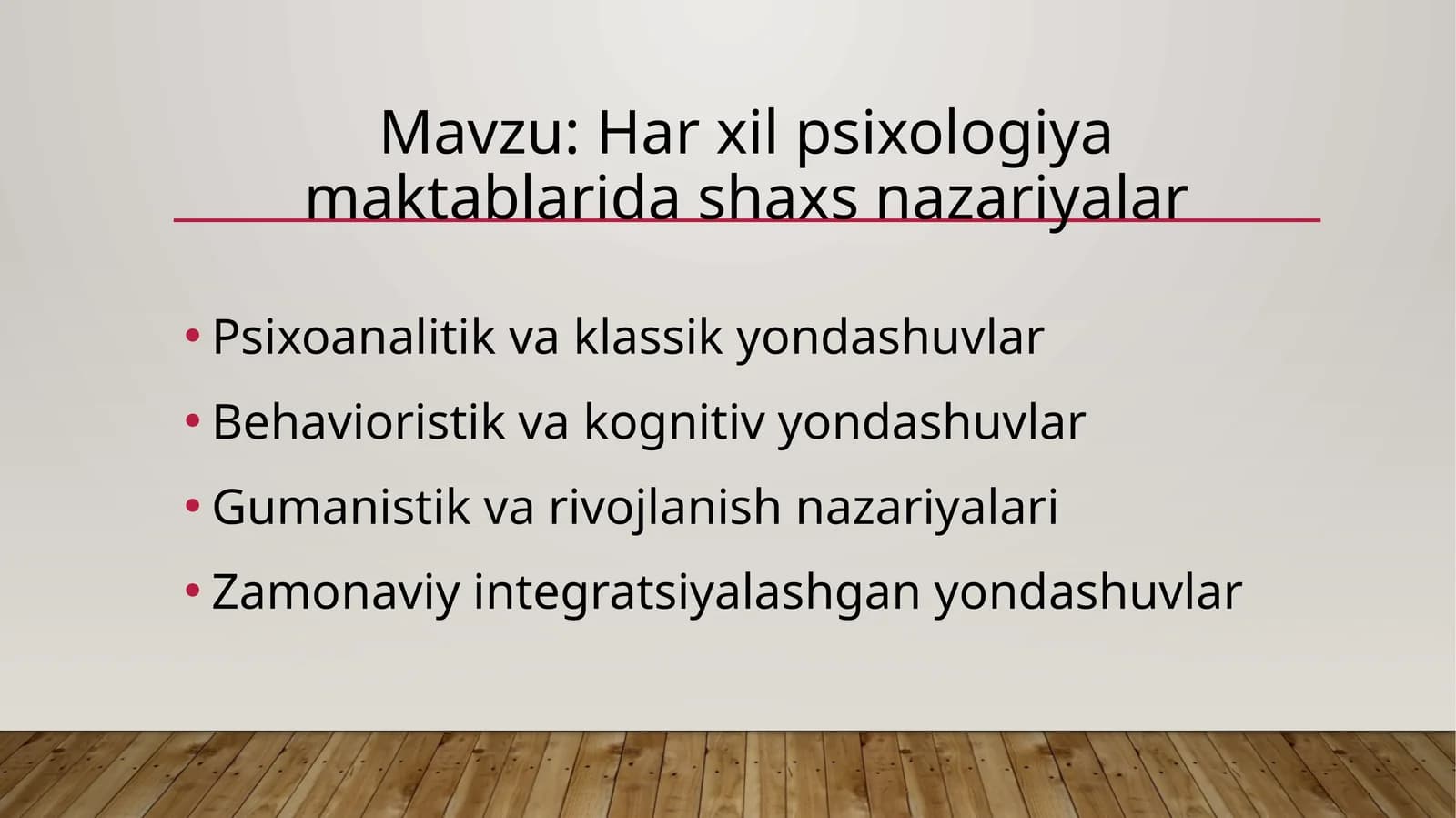 Mavzu: Har xil psixologiya maktablarida shaxs nazariyalar

• Psixoanalitik va klassik yondashuvlar
• Behavioristik va kognitiv yondashuvlar
• Gumanistik va rivojlanish nazariyalari
• Zamonaviy integratsiyalashgan yondashuvlar